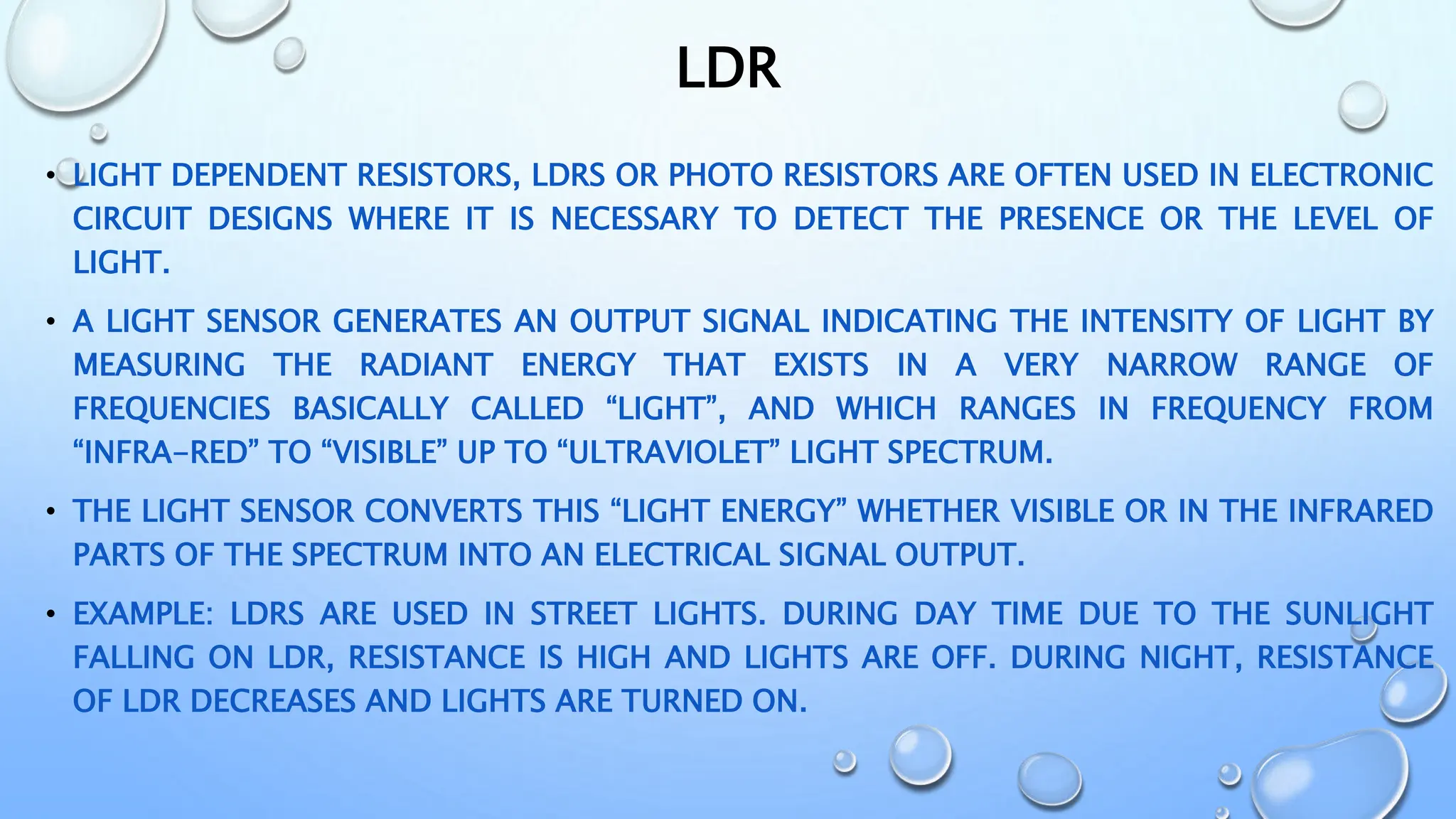 LDR

• LIGHT DEPENDENT RESISTORS, LDRS OR PHOTO RESISTORS ARE OFTEN USED IN ELECTRONIC CIRCUIT DESIGNS WHERE IT IS NECESSARY TO DETECT THE PRESENCE OR THE LEVEL OF LIGHT.

• A LIGHT SENSOR GENERATES AN OUTPUT SIGNAL INDICATING THE INTENSITY OF LIGHT BY MEASURING THE RADIANT ENERGY THAT EXISTS IN A VERY NARROW RANGE OF FREQUENCIES BASICALLY CALLED “LIGHT”, AND WHICH RANGES IN FREQUENCY FROM “INFRA-RED” TO “VISIBLE” UP TO “ULTRAVIOLET” LIGHT SPECTRUM.

• THE LIGHT SENSOR CONVERTS THIS “LIGHT ENERGY” WHETHER VISIBLE OR IN THE INFRARED PARTS OF THE SPECTRUM INTO AN ELECTRICAL SIGNAL OUTPUT.

• EXAMPLE: LDRS ARE USED IN STREET LIGHTS. DURING DAY TIME DUE TO THE SUNLIGHT FALLING ON LDR, RESISTANCE IS HIGH AND LIGHTS ARE OFF. DURING NIGHT, RESISTANCE OF LDR DECREASES AND LIGHTS ARE TURNED ON.